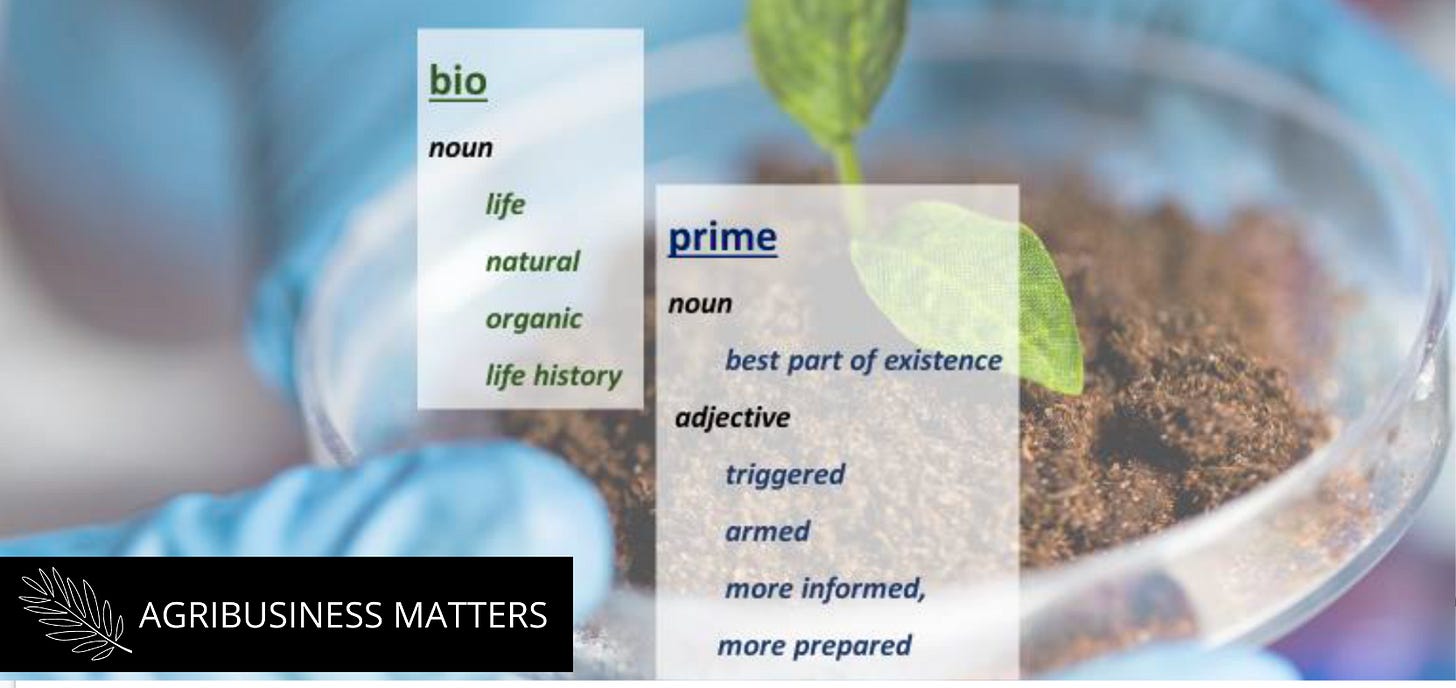 bio

noun

life

natural

organic

life history

prime

noun

best part of existence

adjective

triggered

armed

more informed,

more prepared

AGRIBUSINESS MATTERS